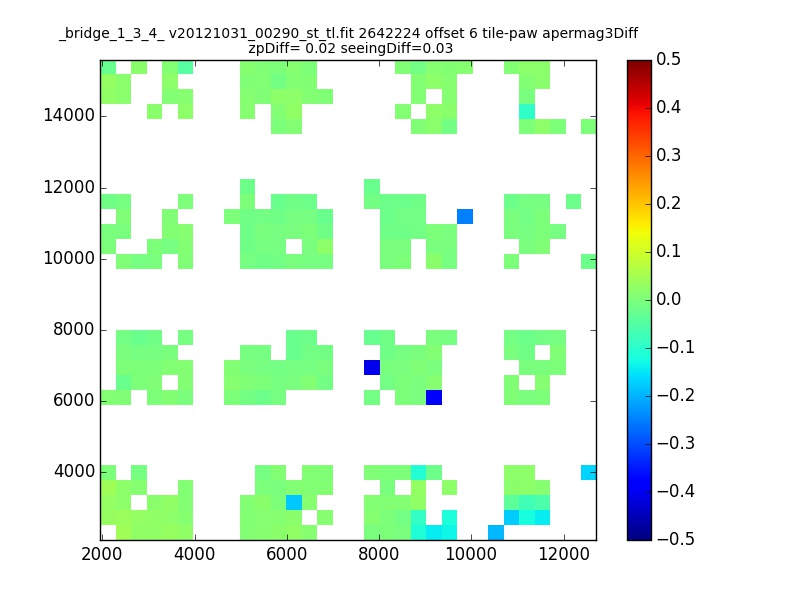 _bridge_1_3_4_ v20121031_00290_st_tl.fit 2642224 offset 6 tile-paw apermag3Diff
zpDiff= 0.02 seeingDiff=0.03

14000
12000
10000
8000
6000
4000

2000 4000 6000 8000 10000 12000

0.5
0.4
0.3
0.2
0.1
0.0
−0.1
−0.2
−0.3
−0.4
−0.5